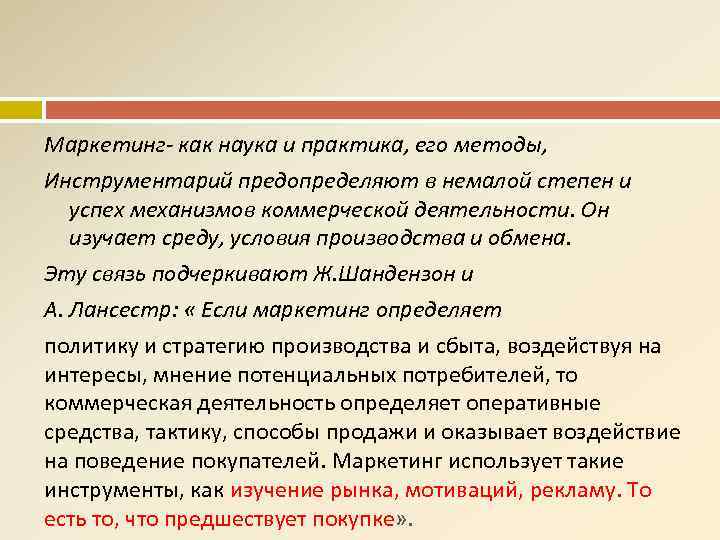 Маркетинг- как наука и практика, его методы,

Инструментарий предопределяют в немалой степен и успех механизмов коммерческой деятельности. Он изучает среду, условия производства и обмена.

Эту связь подчеркивают Ж.Шандензон и

А. Лансестр: « Если маркетинг определяет

политику и стратегию производства и сбыта, воздействуя на интересы, мнение потенциальных потребителей, то коммерческая деятельность определяет оперативные средства, тактику, способы продажи и оказывает воздействие на поведение покупателей. Маркетинг использует такие инструменты, как изучение рынка, мотиваций, рекламу. То есть то, что предшествует покупке».